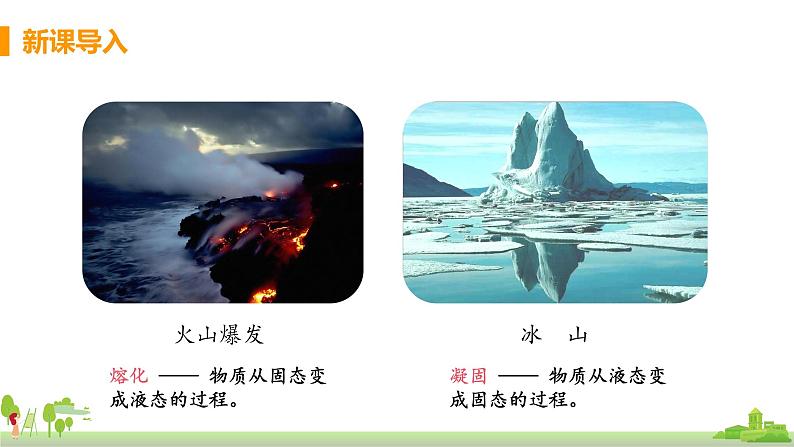 新课导入

火山爆发

熔化 —— 物质从固态变成液态的过程。

冰 山

凝固 —— 物质从液态变成固态的过程。